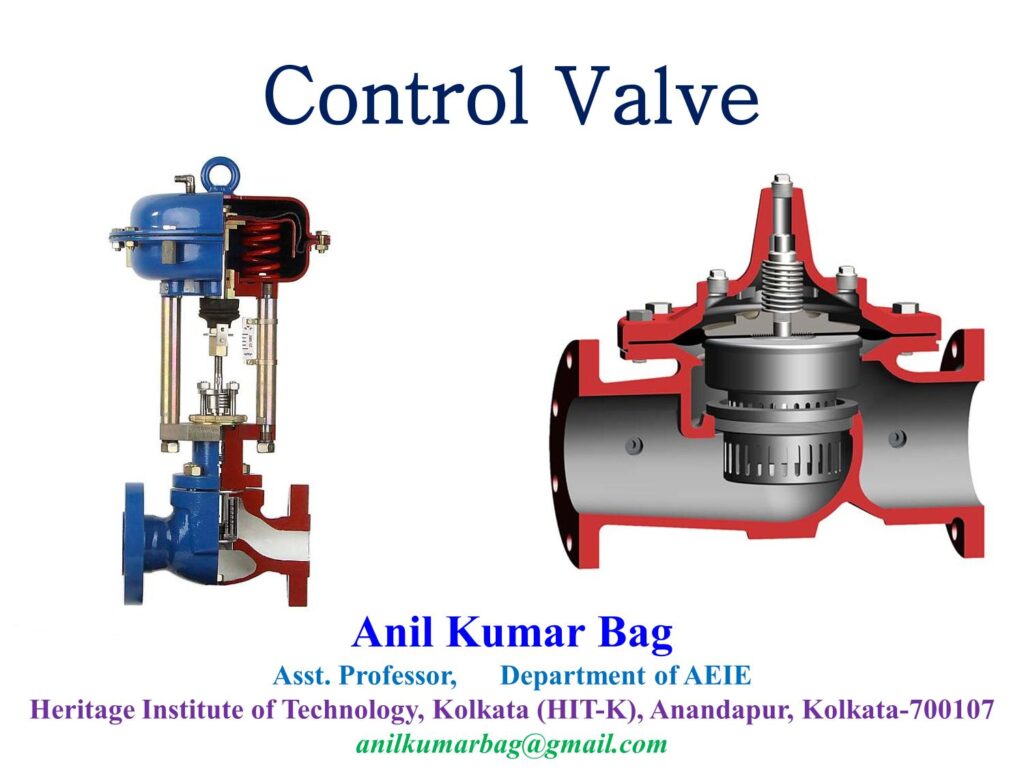 Control Valve

Anil Kumar Bag

Asst. Professor, Department of AEIE

Heritage Institute of Technology, Kolkata (HIT-K), Anandapur, Kolkata-700107

anilkumarbag@gmail.com